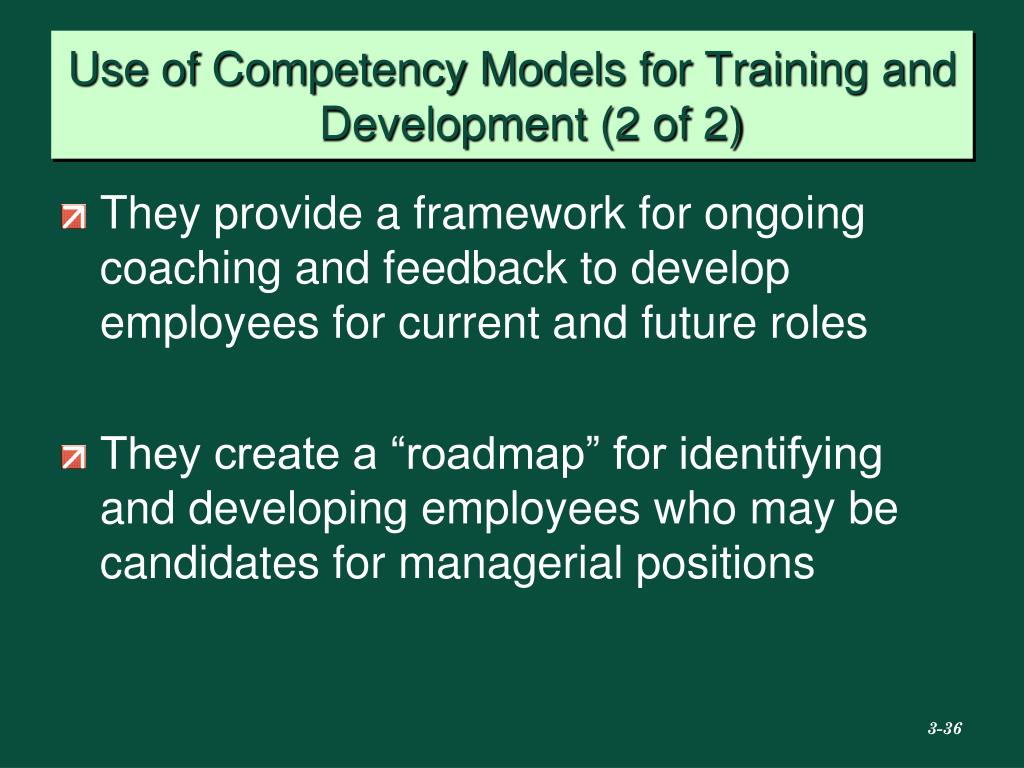 Use of Competency Models for Training and Development (2 of 2)

They provide a framework for ongoing coaching and feedback to develop employees for current and future roles

They create a “roadmap” for identifying and developing employees who may be candidates for managerial positions

3-36